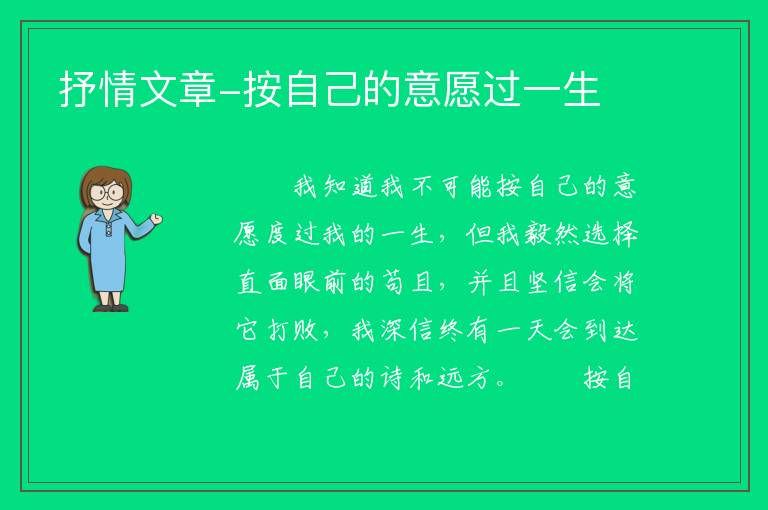 抒情文章-按自己的意愿过一生

我知道我不可能按自己的意愿度过我的一生，但我毅然选择直面眼前的苟且，并且坚信会将它打败，我深信终有一天会到达属于自己的诗和远方。　按自